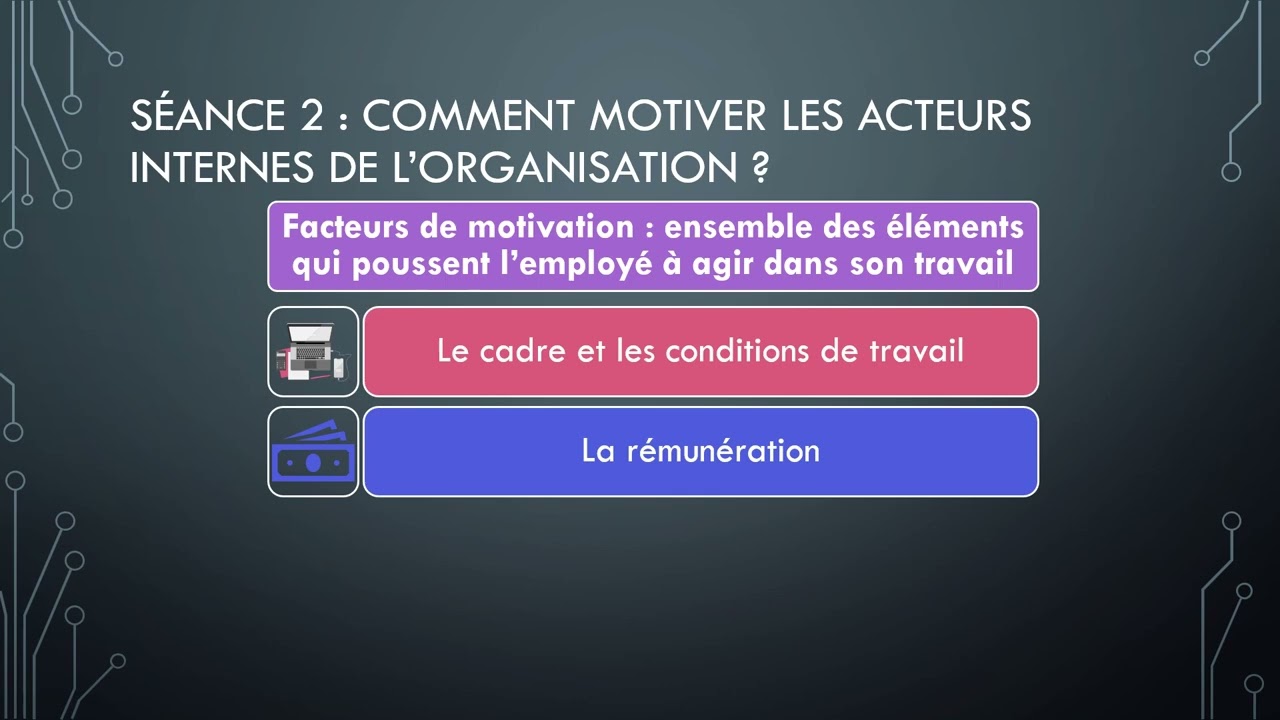 SÉANCE 2 : COMMENT MOTIVER LES ACTEURS INTERNES DE L'ORGANISATION ?

Facteurs de motivation : ensemble des éléments qui poussent l'employé à agir dans son travail

Le cadre et les conditions de travail

La rémunération